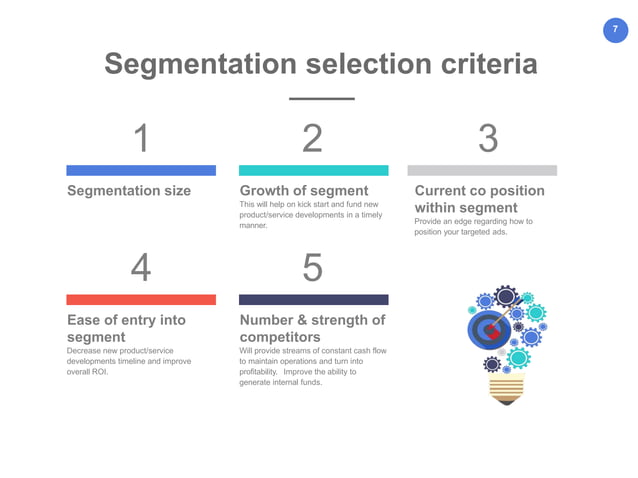 7

Segmentation selection criteria

1

Segmentation size

2

Growth of segment
This will help on kick start and fund new product/service developments in a timely manner.

3

Current co position within segment
Provide an edge regarding how to position your targeted ads.

4

Ease of entry into segment
Decrease new product/service developments timeline and improve overall ROI.

5

Number & strength of competitors
Will provide streams of constant cash flow to maintain operations and turn into profitability. Improve the ability to generate internal funds.